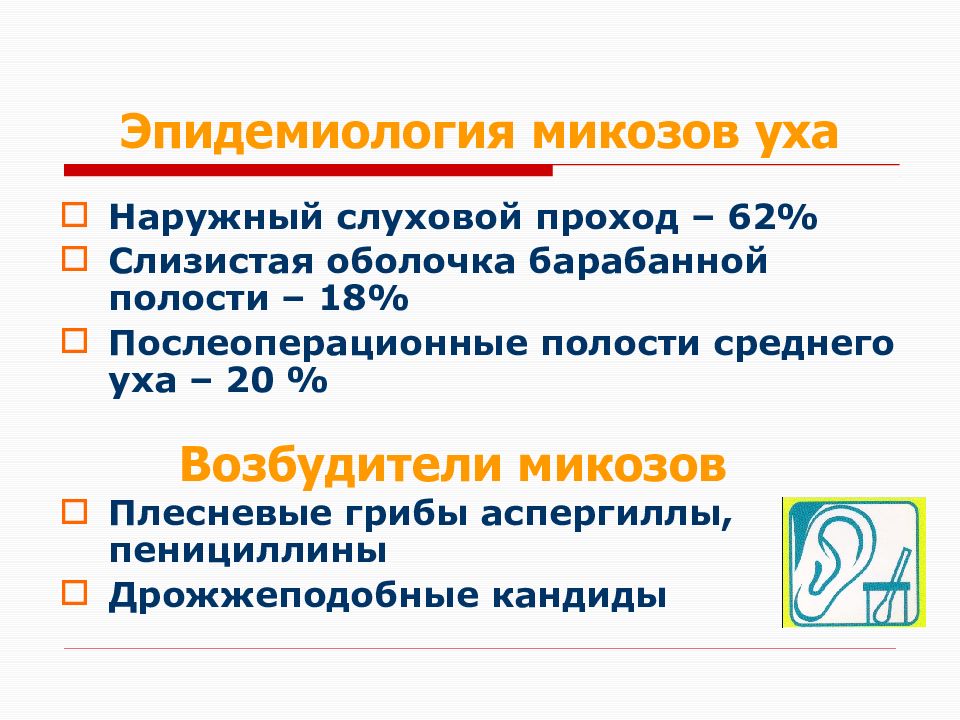 Эпидемиология микозов уха

Наружный слуховой проход – 62%
Слизистая оболочка барабанной полости – 18%
Послеоперационные полости среднего уха – 20 %

Возбудители микозов

Плесневые грибы аспергиллы, пенициллины
Дрожжеподобные кандиды